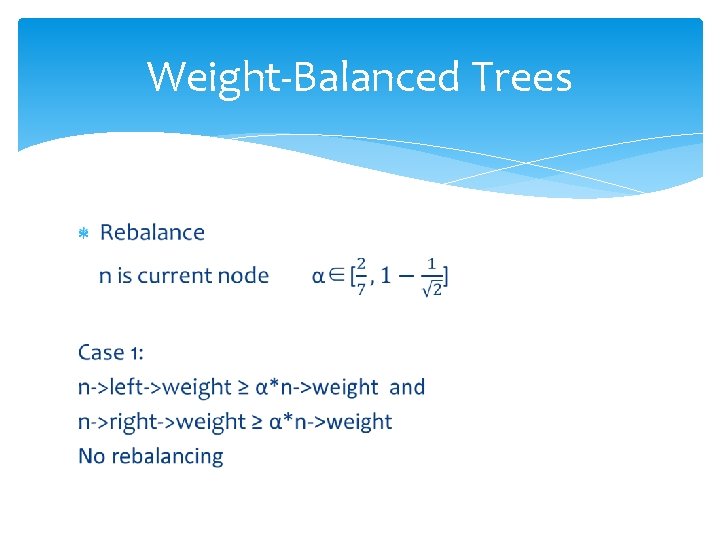 Weight-Balanced Trees

Rebalance

n is current node $\alpha \in [\frac{2}{7}, 1 - \frac{1}{\sqrt{2}}]$

Case 1:
n->left->weight ≥ α*n->weight and
n->right->weight ≥ α*n->weight
No rebalancing